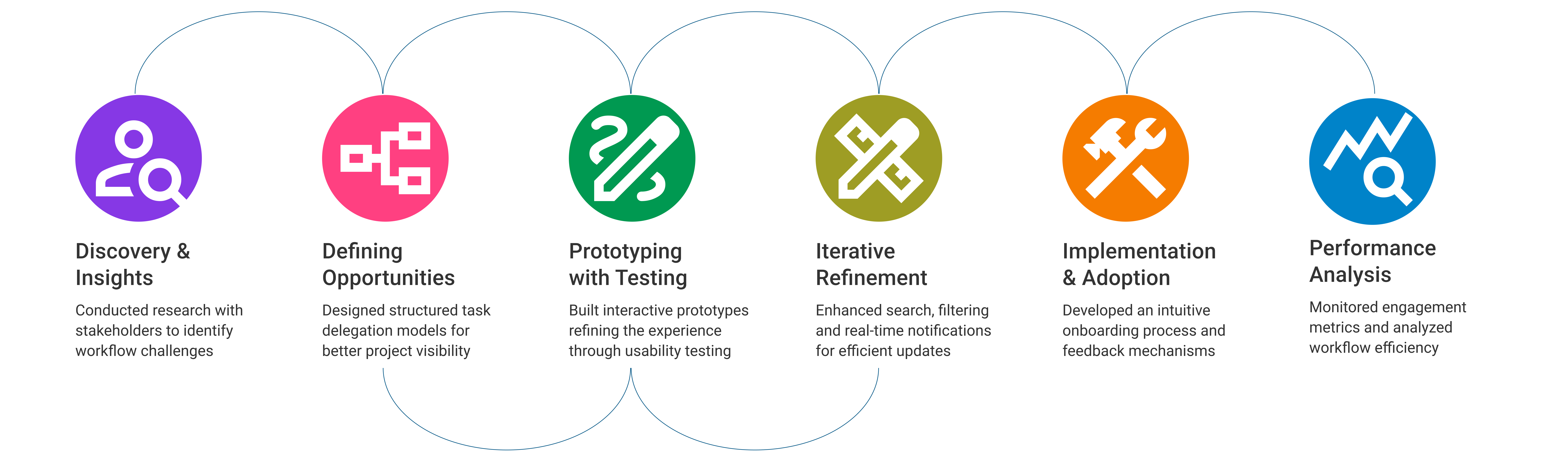 Discovery & Insights

Conducted research with stakeholders to identify workflow challenges

Defining Opportunities

Designed structured task delegation models for better project visibility

Prototyping with Testing

Built interactive prototypes refining the experience through usability testing

Iterative Refinement

Enhanced search, filtering and real-time notifications for efficient updates

Implementation & Adoption

Developed an intuitive onboarding process and feedback mechanisms

Performance Analysis

Monitored engagement metrics and analyzed workflow efficiency